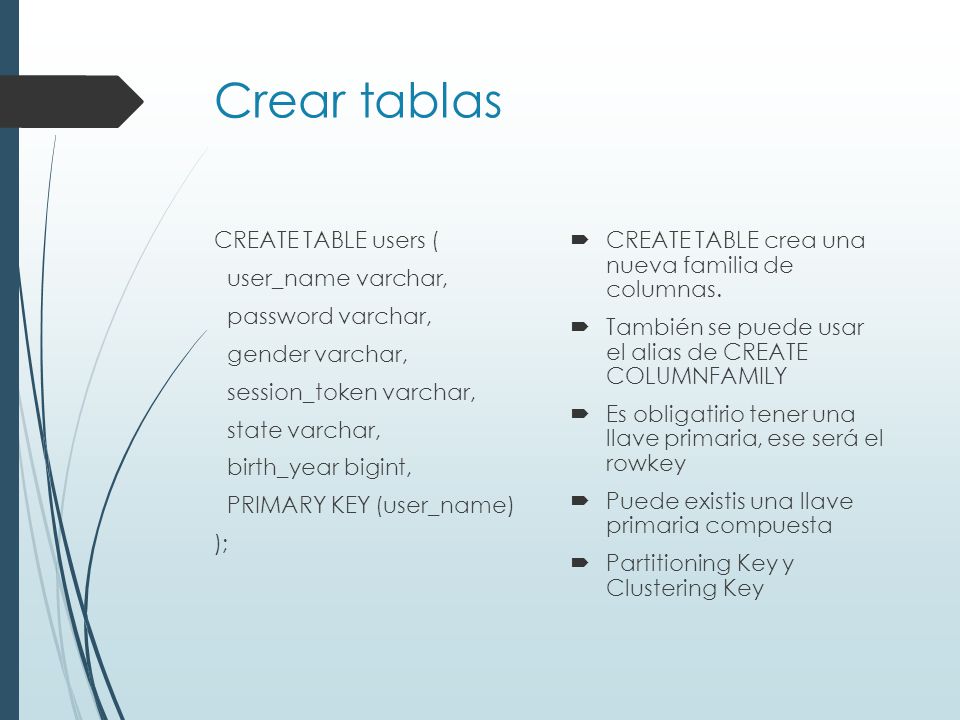 Crear tablas

CREATE TABLE users (
user_name varchar,
password varchar,
gender varchar,
session_token varchar,
state varchar,
birth_year bigint,
PRIMARY KEY (user_name)
);

CREATE TABLE crea una nueva familia de columnas.

También se puede usar el alias de CREATE COLUMNFAMILY

Es obligatirio tener una llave primaria, ese será el rowkey

Puede existis una llave primaria compuesta

Partitioning Key y Clustering Key